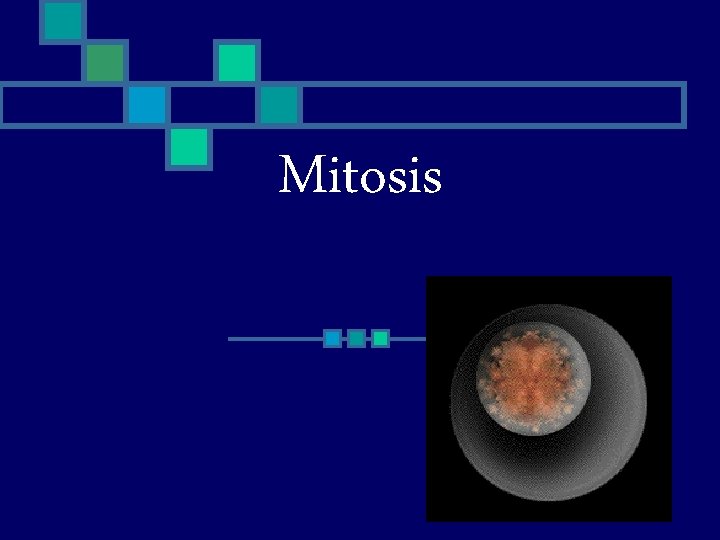 Mitosis